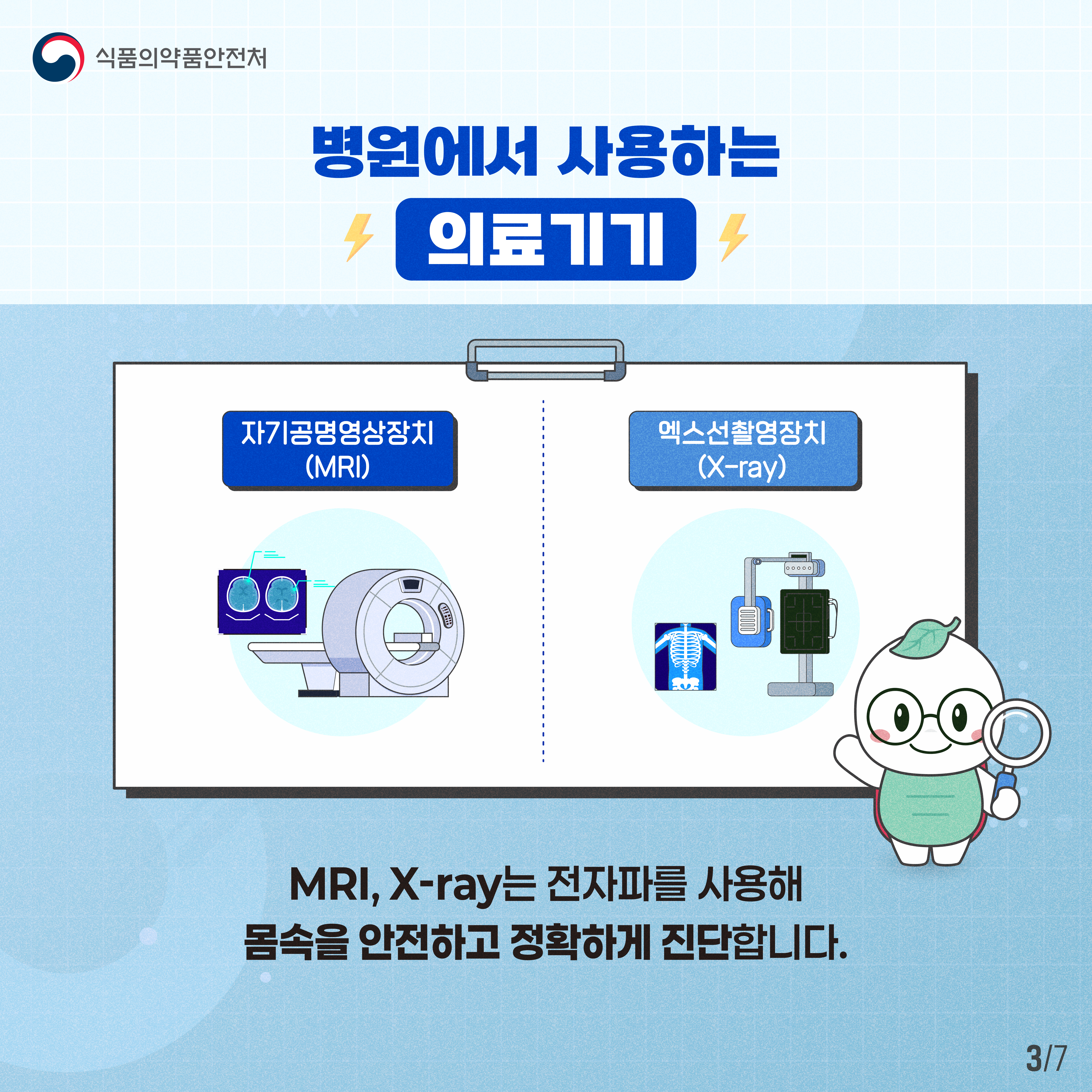 식품의약품안전처

병원에서 사용하는

의료기기

자기공명영상장치
(MRI)

엑스선촬영장치
(X-ray)

MRI, X-ray는 전자파를 사용해
몸속을 안전하고 정확하게 진단합니다.

3/7